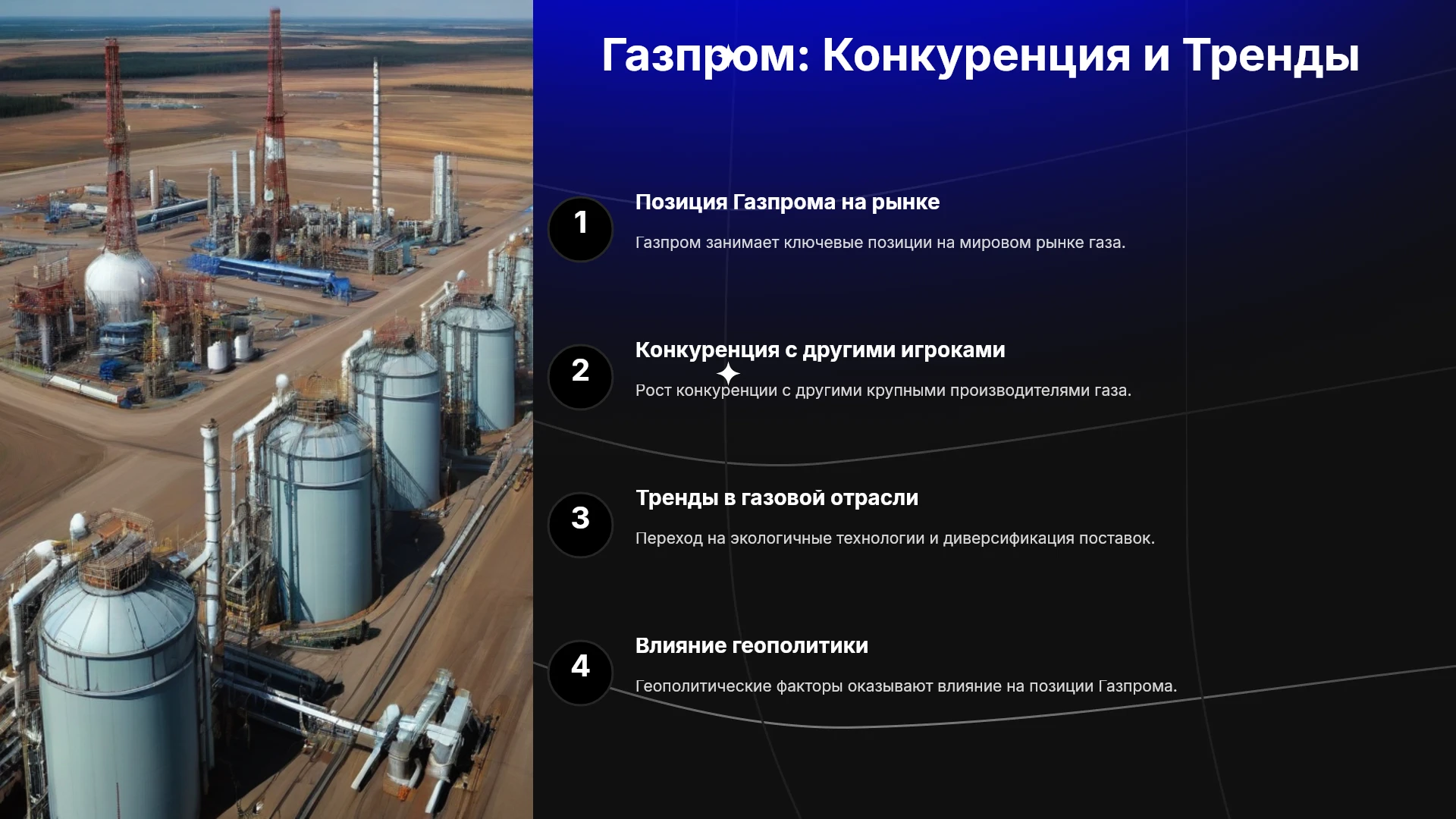 Газпром: Конкуренция и Тренды

1

Позиция Газпрома на рынке

Газпром занимает ключевые позиции на мировом рынке газа.

2

Конкуренция с другими игроками

Рост конкуренции с другими крупными производителями газа.

3

Тренды в газовой отрасли

Переход на экологичные технологии и диверсификация поставок.

4

Влияние геополитики

Геополитические факторы оказывают влияние на позиции Газпрома.